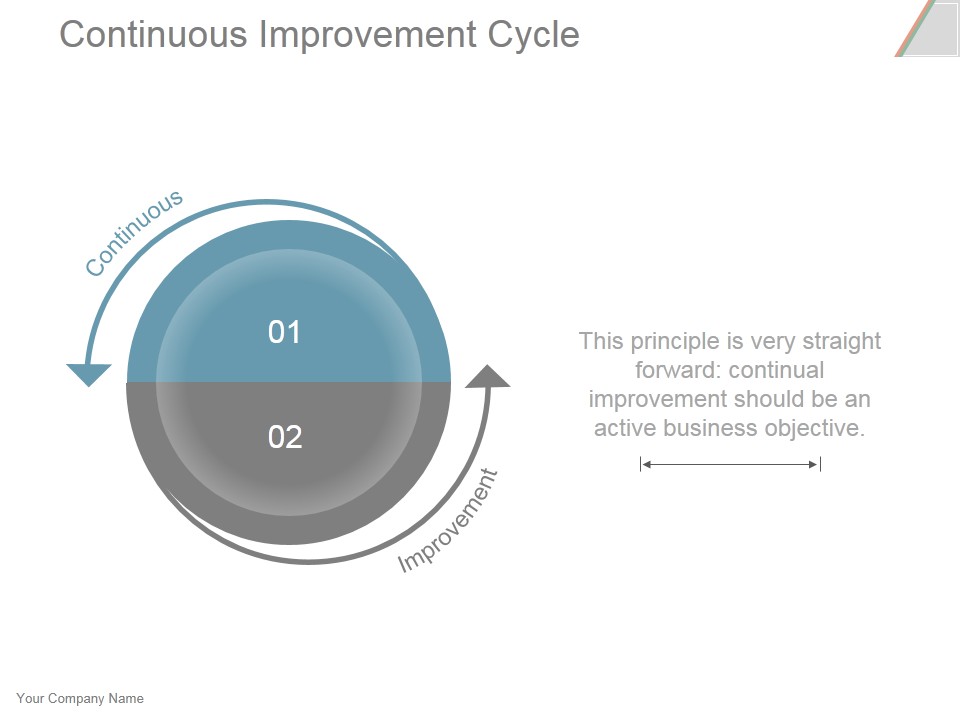 Continuous Improvement Cycle

Continuous

01

02

Improvement

This principle is very straight forward: continual improvement should be an active business objective.

Your Company Name